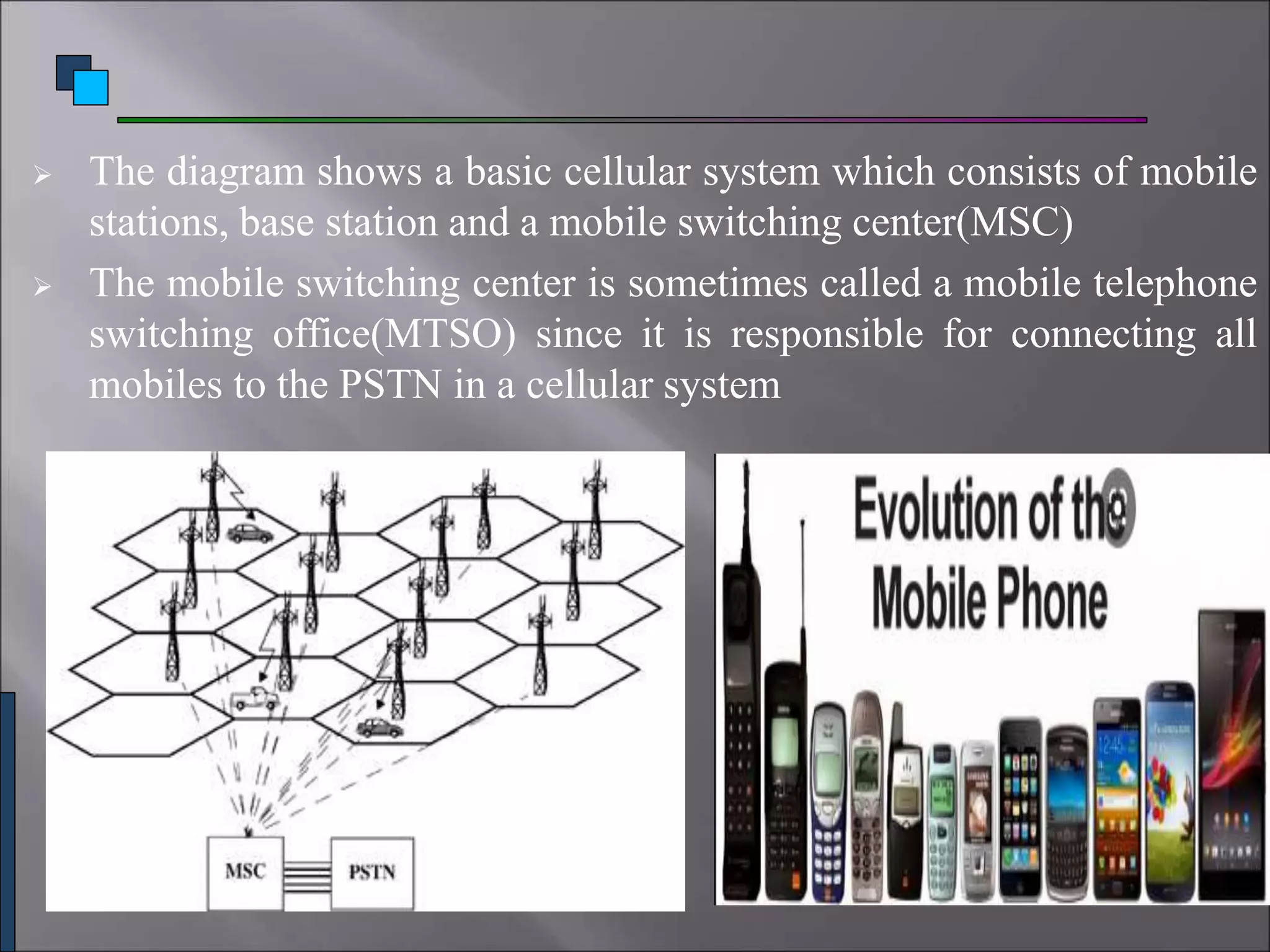 ➢ The diagram shows a basic cellular system which consists of mobile stations, base station and a mobile switching center(MSC)

➢ The mobile switching center is sometimes called a mobile telephone switching office(MTSO) since it is responsible for connecting all mobiles to the PSTN in a cellular system

MSC

PSTN

Evolution of the Mobile Phone